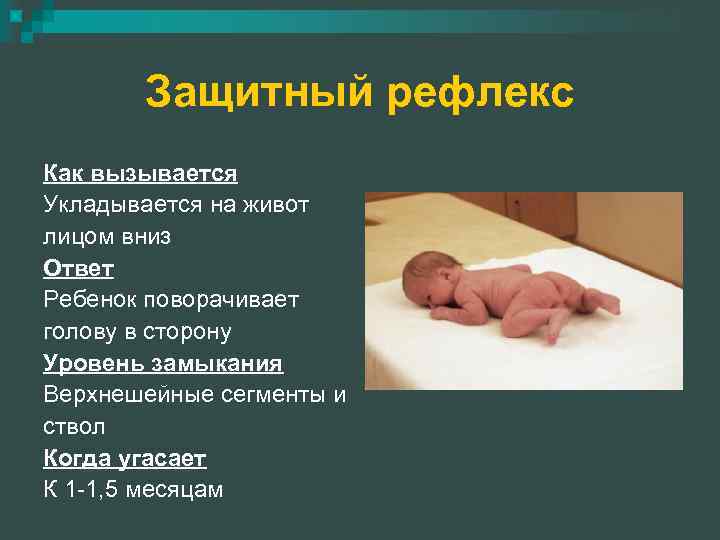 Защитный рефлекс

Как вызывается
Укладывается на живот лицом вниз
Ответ
Ребенок поворачивает голову в сторону
Уровень замыкания
Верхнешейные сегменты и ствол
Когда угасает
К 1-1,5 месяцам